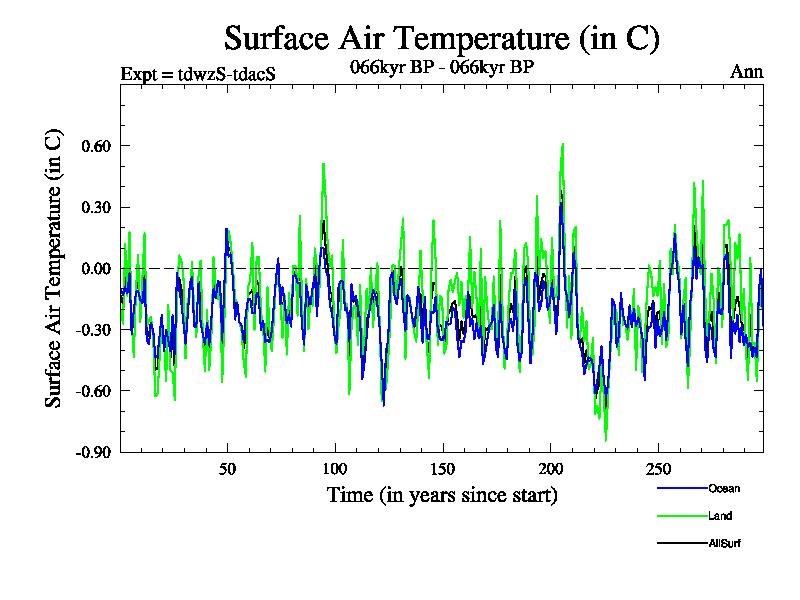 Surface Air Temperature (in C)

Expt = tdwzS-tdacS

066kyr BP - 066kyr BP

Ann

Surface Air Temperature (in C)

0.60

0.30

0.00

-0.30

-0.60

-0.90

50

100

150

200

250

Time (in years since start)

Ocean

Land

AllSurf